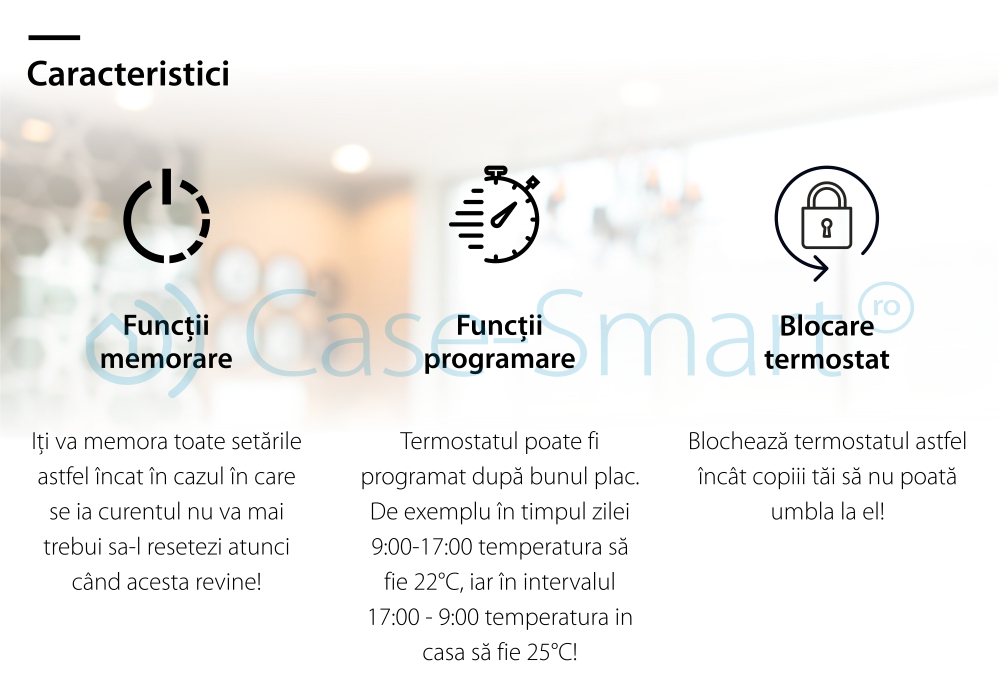 Caracteristici

Case-Smart ro

Funcții memorare

Iți va memora toate setările astfel încat în cazul în care se ia curentul nu va mai trebui sa-l resetezi atunci când acesta revine!

Funcții programare

Termostatul poate fi programat după bunul plac. De exemplu în timpul zilei 9:00-17:00 temperatura să fie 22°C, iar în intervalul 17:00 - 9:00 temperatura in casa să fie 25°C!

Blocare termostat

Blochează termostatul astfel încât copiii tăi să nu poată umbla la el!